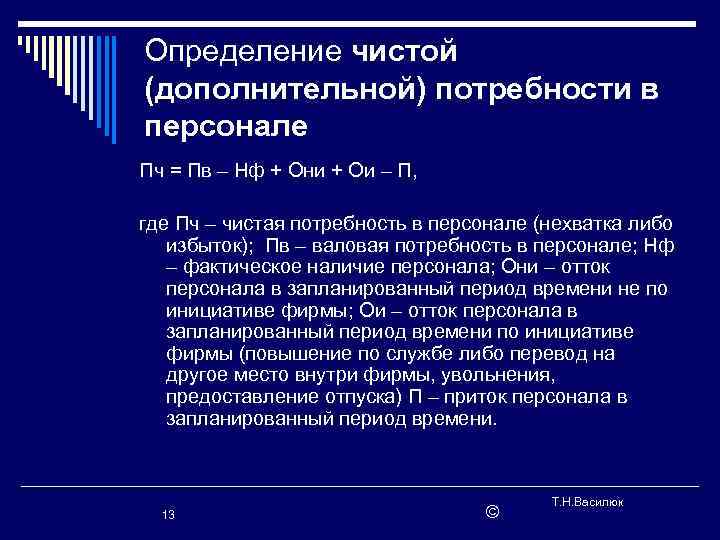 Определение чистой (дополнительной) потребности в персонале

Пч = Пв – Нф + Они + Ои – П,

где Пч – чистая потребность в персонале (нехватка либо избыток); Пв – валовая потребность в персонале; Нф – фактическое наличие персонала; Они – отток персонала в запланированный период времени не по инициативе фирмы; Ои – отток персонала в запланированный период времени по инициативе фирмы (повышение по службе либо перевод на другое место внутри фирмы, увольнения, предоставление отпуска) П – приток персонала в запланированный период времени.

13

©

Т.Н.Василюк